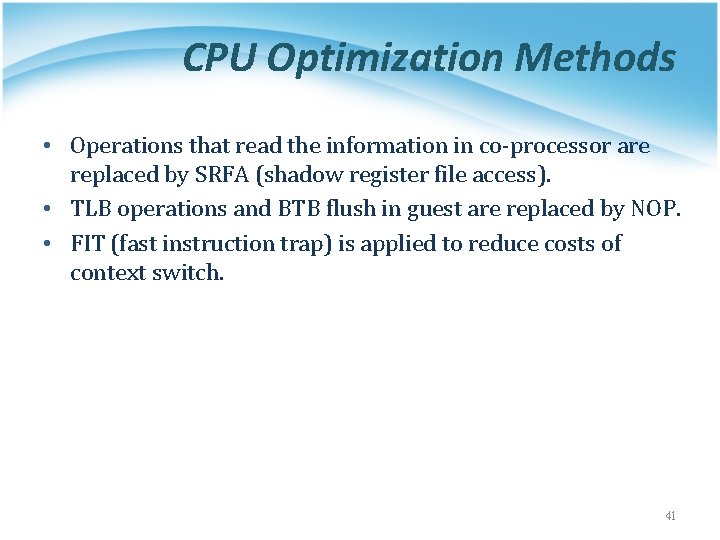 CPU Optimization Methods

• Operations that read the information in co-processor are replaced by SRFA (shadow register file access).
• TLB operations and BTB flush in guest are replaced by NOP.
• FIT (fast instruction trap) is applied to reduce costs of context switch.

41